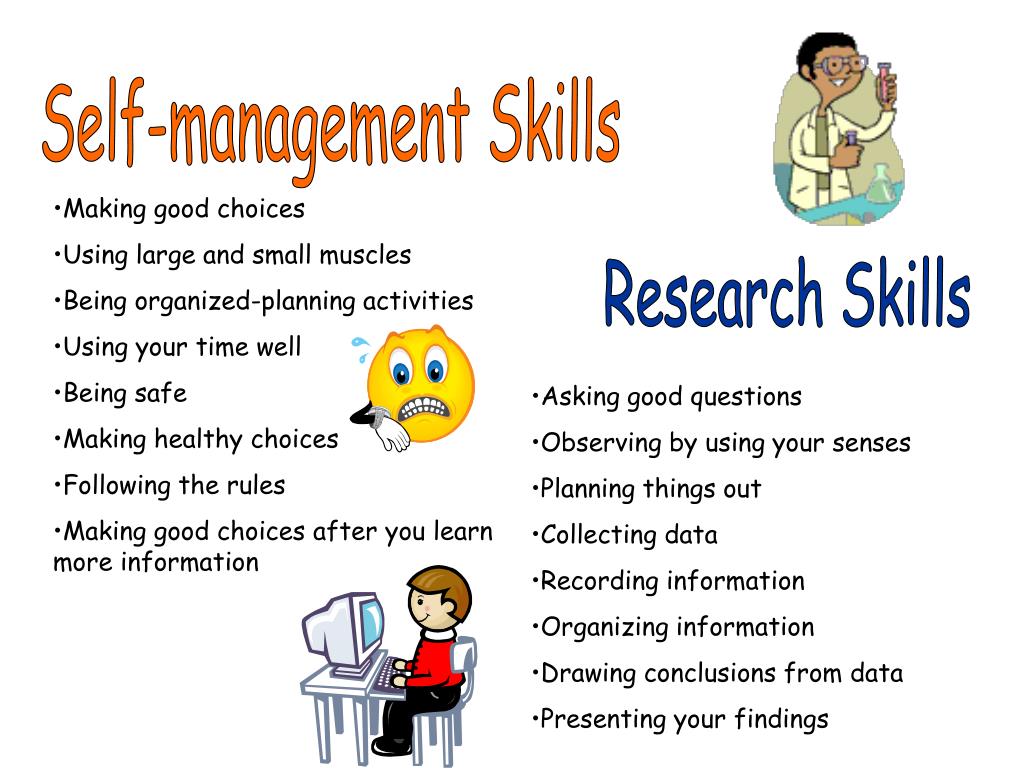 Self-management Skills

•Making good choices
•Using large and small muscles
•Being organized-planning activities
•Using your time well
•Being safe
•Making healthy choices
•Following the rules
•Making good choices after you learn more information

Research Skills

•Asking good questions
•Observing by using your senses
•Planning things out
•Collecting data
•Recording information
•Organizing information
•Drawing conclusions from data
•Presenting your findings